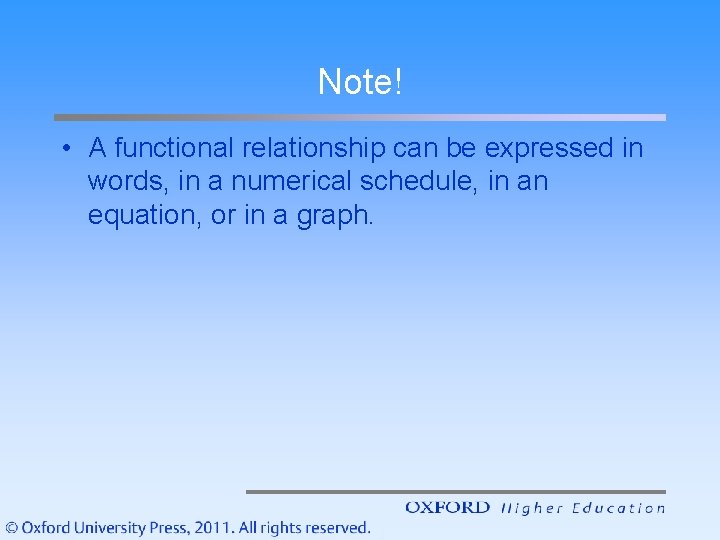 Note!

• A functional relationship can be expressed in words, in a numerical schedule, in an equation, or in a graph.

OXFORD Higher Education

© Oxford University Press, 2011. All rights reserved.